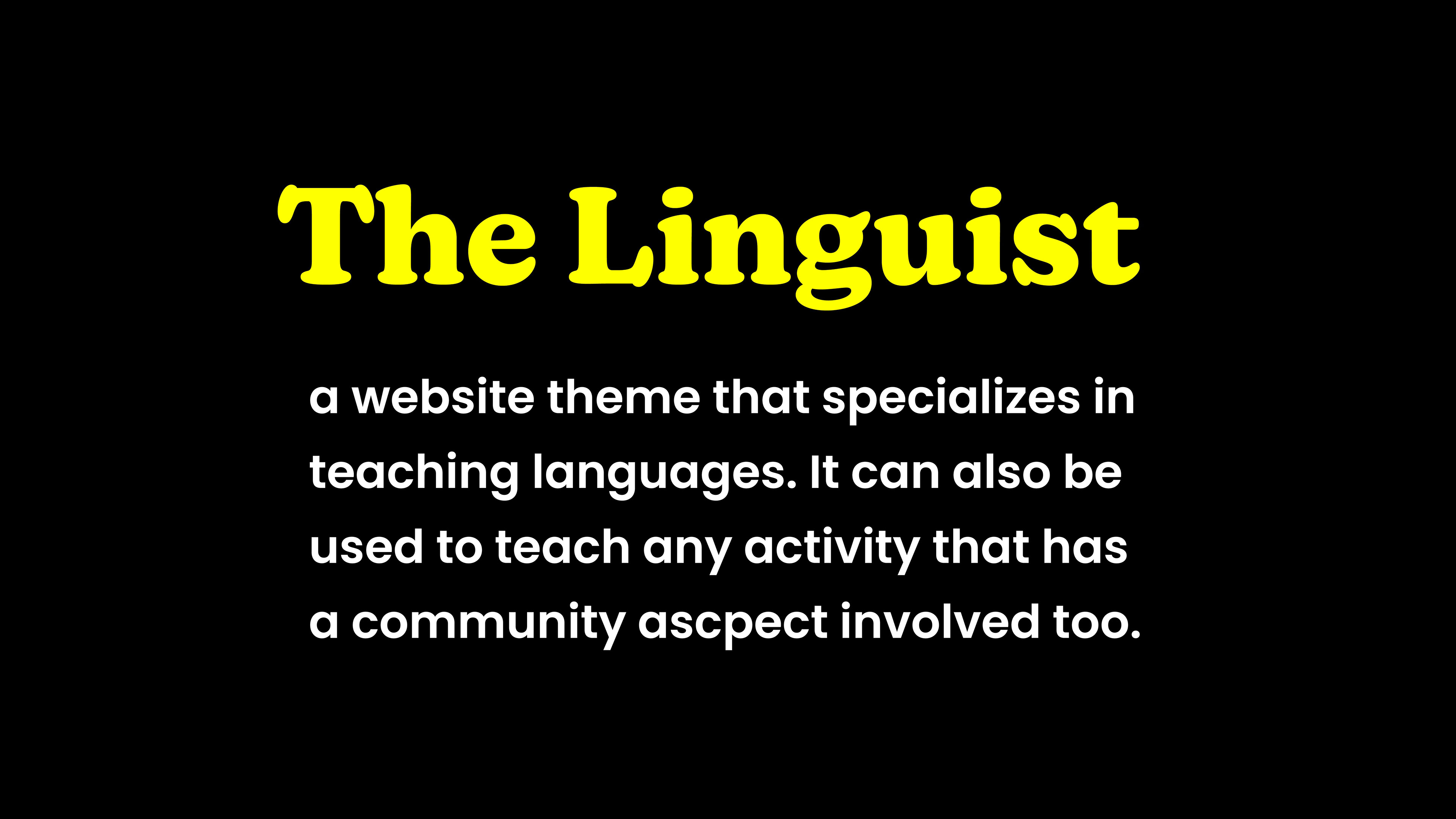 The Linguist

a website theme that specializes in teaching languages. It can also be used to teach any activity that has a community ascpect involved too.